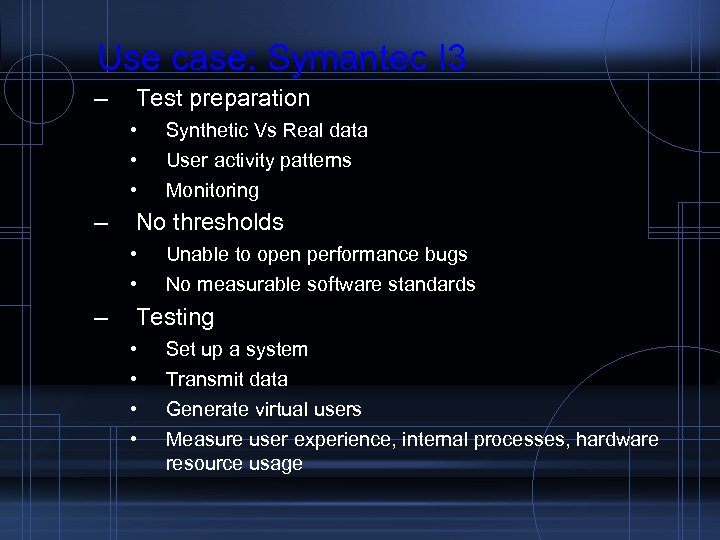 Use case: Symantec I3

– Test preparation
• Synthetic Vs Real data
• User activity patterns
• Monitoring

– No thresholds
• Unable to open performance bugs
• No measurable software standards

– Testing
• Set up a system
• Transmit data
• Generate virtual users
• Measure user experience, internal processes, hardware resource usage